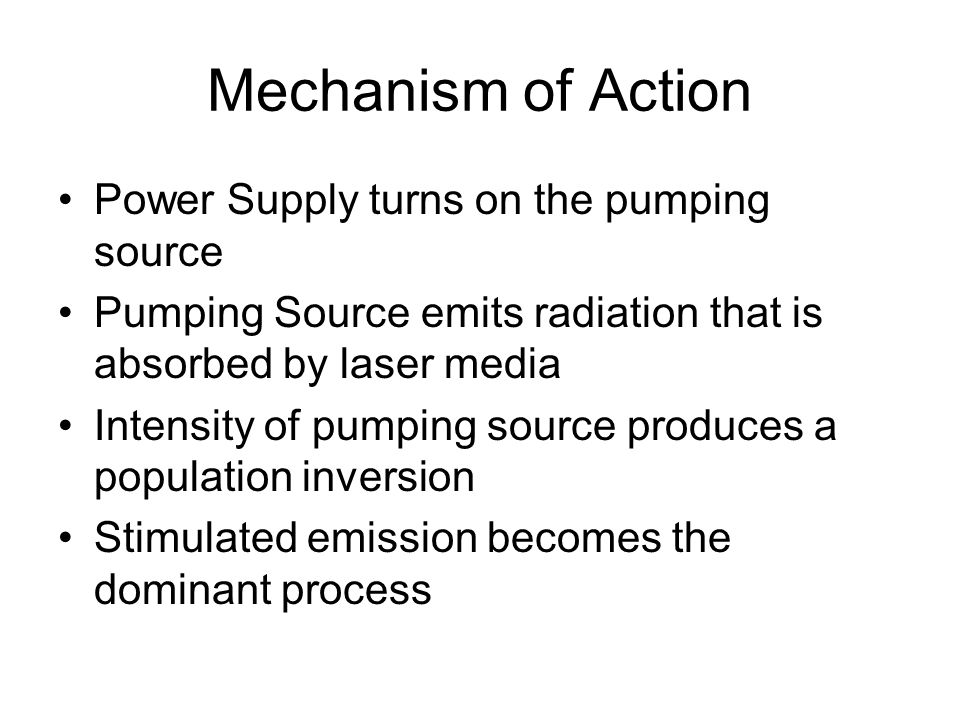 Mechanism of Action

• Power Supply turns on the pumping source
• Pumping Source emits radiation that is absorbed by laser media
• Intensity of pumping source produces a population inversion
• Stimulated emission becomes the dominant process